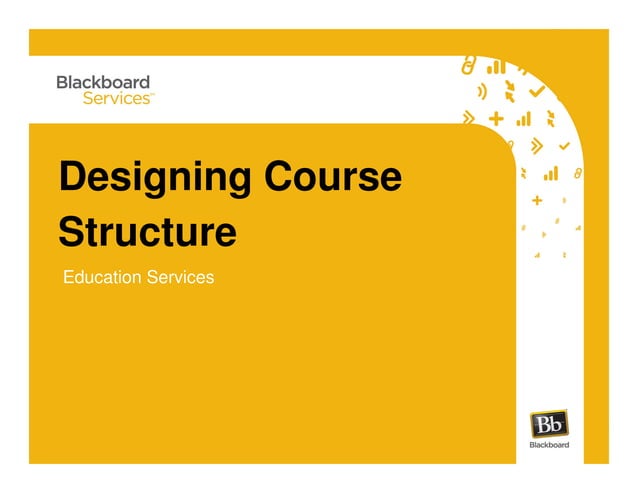 Blackboard Services™

Designing Course Structure

Education Services

Bb
Blackboard